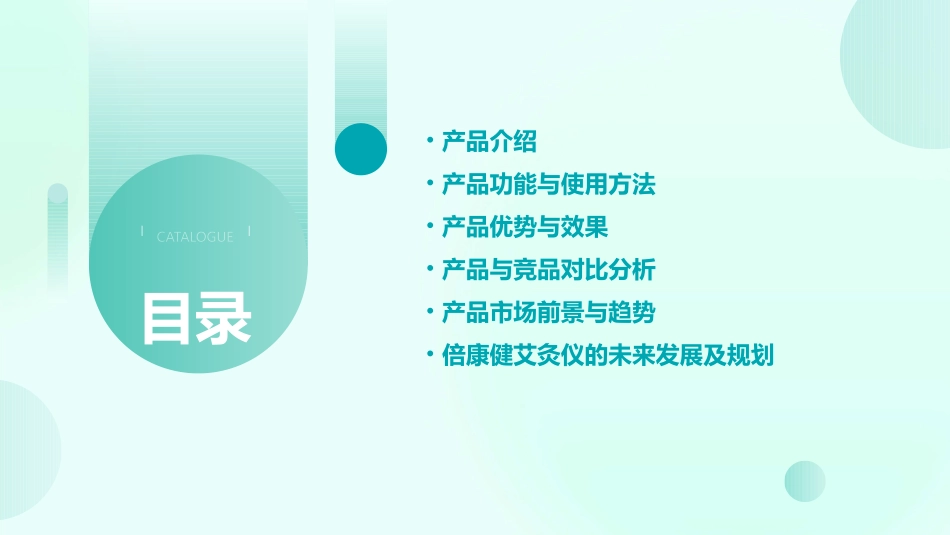 CATALOGUE

目录

• 产品介绍
• 产品功能与使用方法
• 产品优势与效果
• 产品与竞品对比分析
• 产品市场前景与趋势
• 倍康健艾灸仪的未来发展及规划